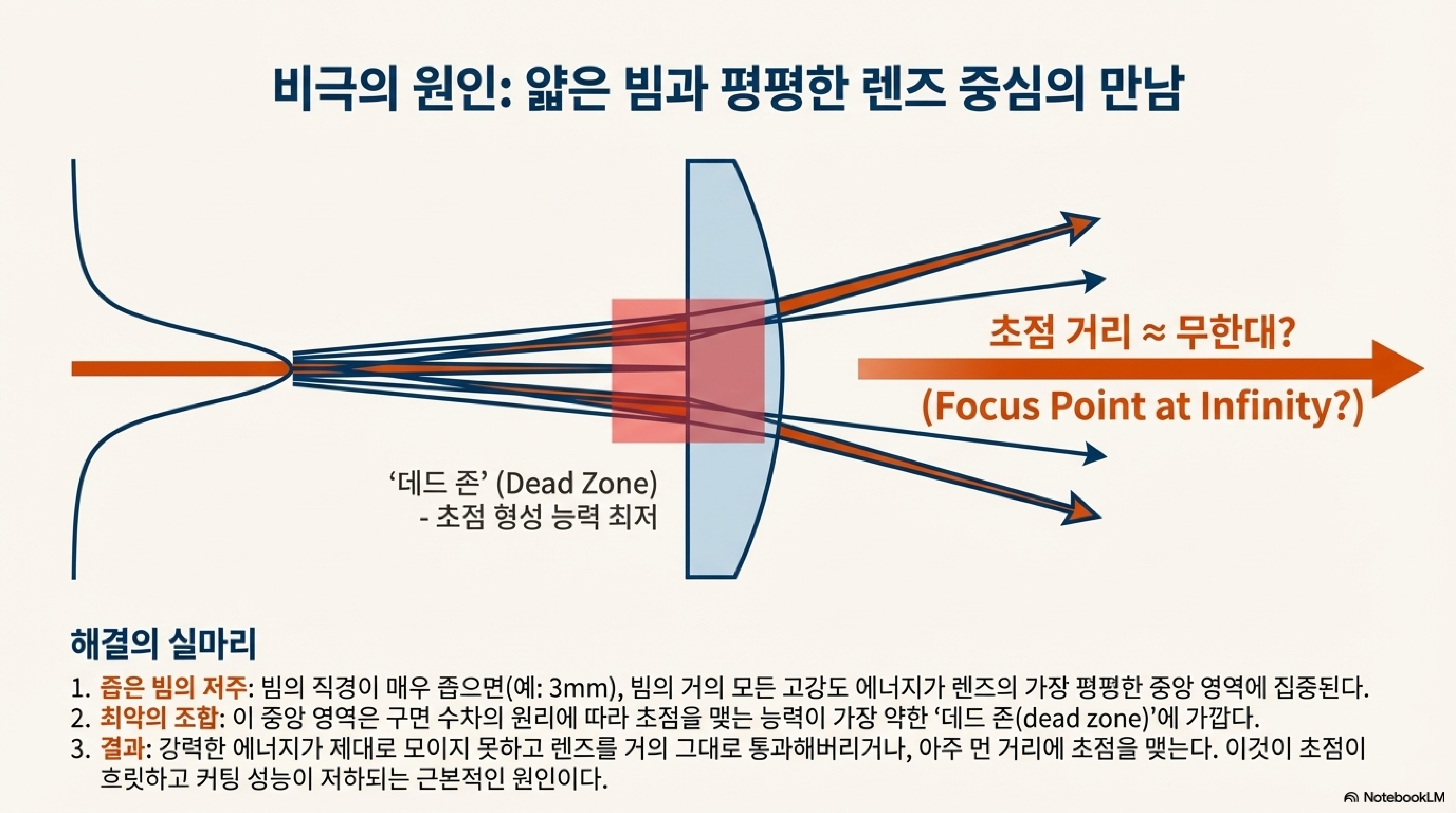 비극의 원인: 얇은 빔과 평평한 렌즈 중심의 만남

초점 거리 ≈ 무한대?
(Focus Point at Infinity?)

‘데드 존’ (Dead Zone)
- 초점 형성 능력 최저

해결의 실마리

1. 좁은 빔의 저주: 빔의 직경이 매우 좁으면(예: 3mm), 빔의 거의 모든 고강도 에너지가 렌즈의 가장 평평한 중앙 영역에 집중된다.
2. 최악의 조합: 이 중앙 영역은 구면 수차의 원리에 따라 초점을 맺는 능력이 가장 약한 ‘데드 존(dead zone)’에 가깝다.
3. 결과: 강력한 에너지가 제대로 모이지 못하고 렌즈를 거의 그대로 통과해버리거나, 아주 먼 거리에 초점을 맺는다. 이것이 초점이 흐릿하고 커팅 성능이 저하되는 근본적인 원인이다.

NotebookLM